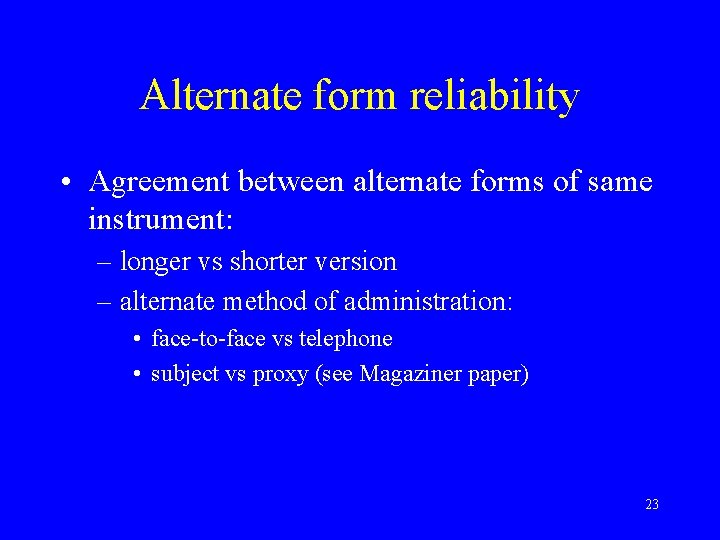 Alternate form reliability

• Agreement between alternate forms of same instrument:
– longer vs shorter version
– alternate method of administration:
• face-to-face vs telephone
• subject vs proxy (see Magaziner paper)

23